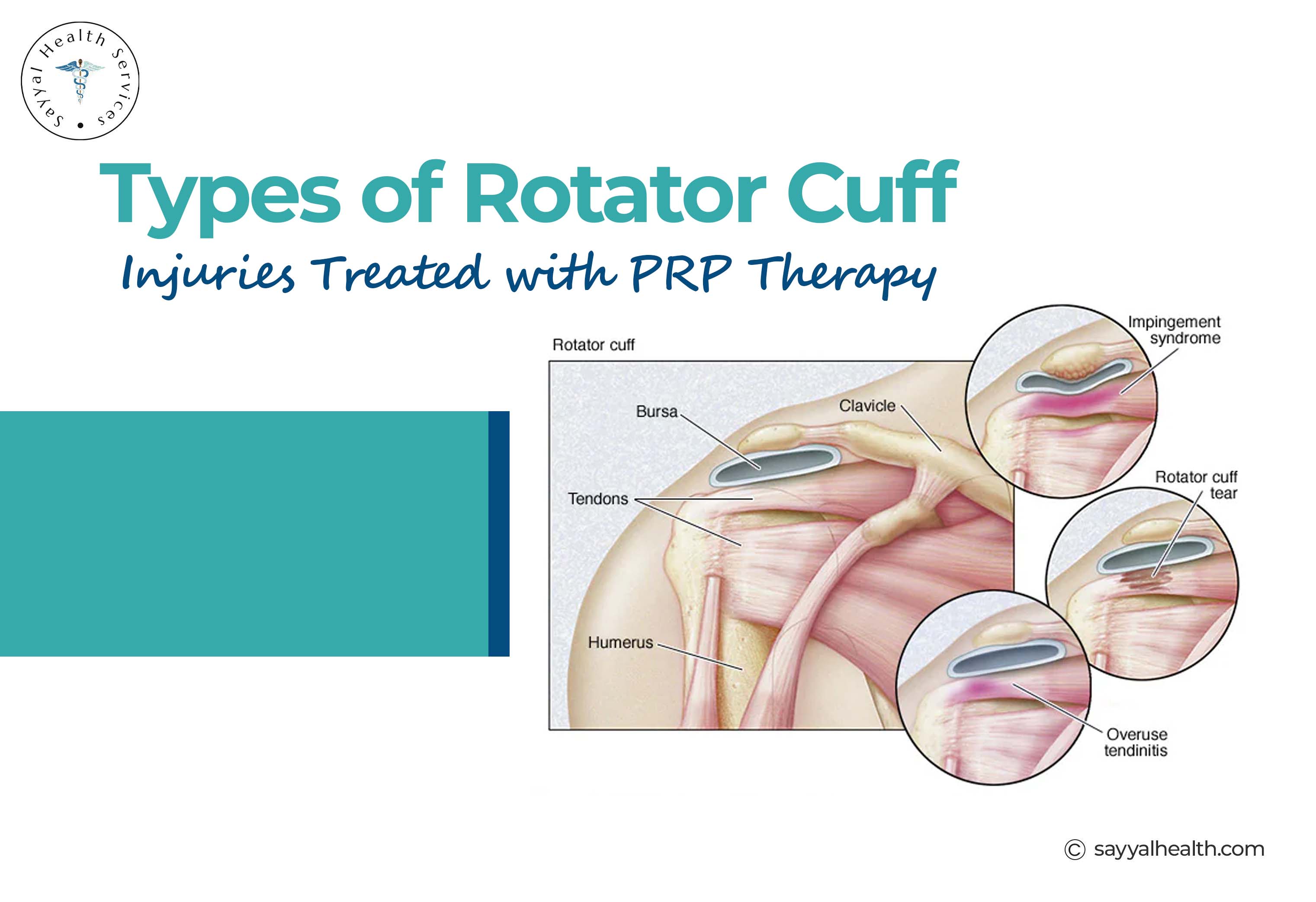 Sayyal Health Services

Types of Rotator Cuff
Injuries Treated with PRP Therapy

Rotator cuff

Bursa

Clavicle

Tendons

Humerus

Impingement syndrome

Rotator cuff tear

Overuse tendinitis

© sayyalhealth.com